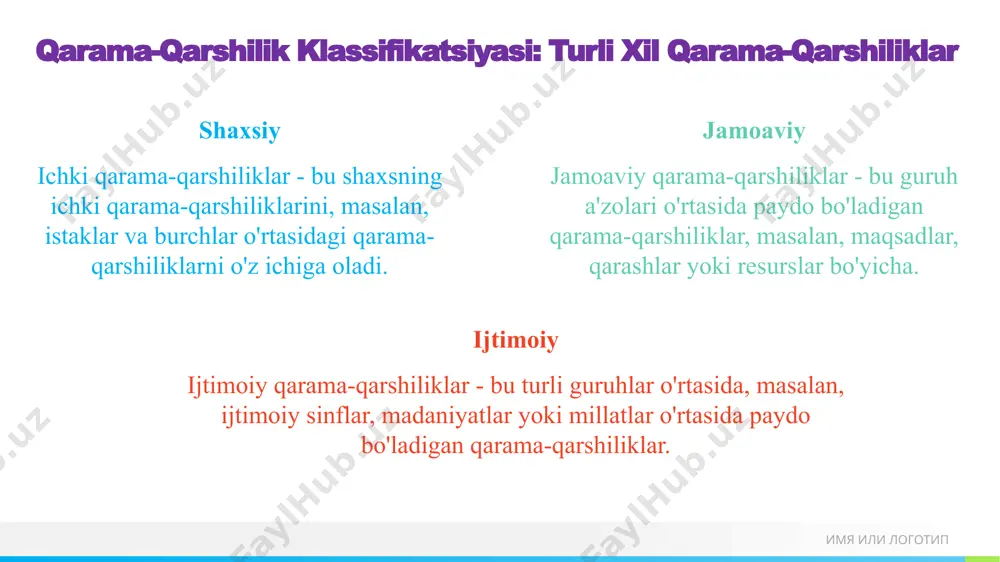 Qarama-Qarshilik Klassifikatsiyasi: Turli Xil Qarama-Qarshiliklar

Shaxsiy

Ichki qarama-qarshiliklar - bu shaxsning ichki qarama-qarshiliklarini, masalan, istaklar va burchlar o'rtasidagi qarama-qarshiliklarni o'z ichiga oladi.

Jamoaviy

Jamoaviy qarama-qarshiliklar - bu guruh a'zolari o'rtasida paydo bo'ladigan qarama-qarshiliklar, masalan, maqsadlar, qarashlar yoki resurslar bo'yicha.

Ijtimoiy

Ijtimoiy qarama-qarshiliklar - bu turli guruhlar o'rtasida, masalan, ijtimoiy sinflar, madaniyatlar yoki millatlar o'rtasida paydo bo'ladigan qarama-qarshiliklar.

ИМЯ ИЛИ ЛОГОТИП

FaylHub.uz